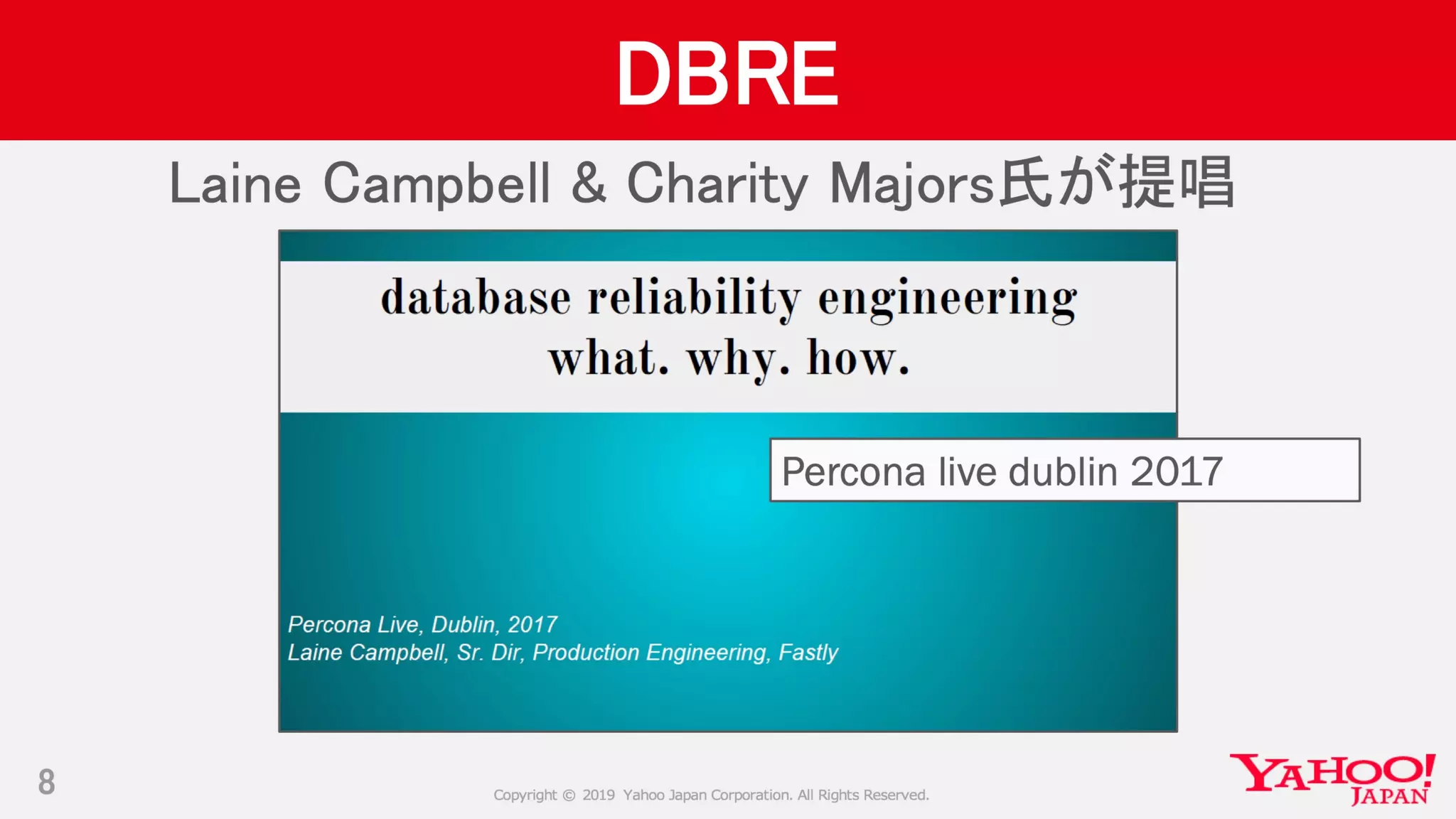 DBRE

Laine Campbell & Charity Majors氏が提唱

database reliability engineering
what. why. how.

Percona live dublin 2017

Percona Live, Dublin, 2017
Laine Campbell, Sr. Dir, Production Engineering, Fastly

8

Copyright © 2019 Yahoo Japan Corporation. All Rights Reserved.

YAHOO! JAPAN